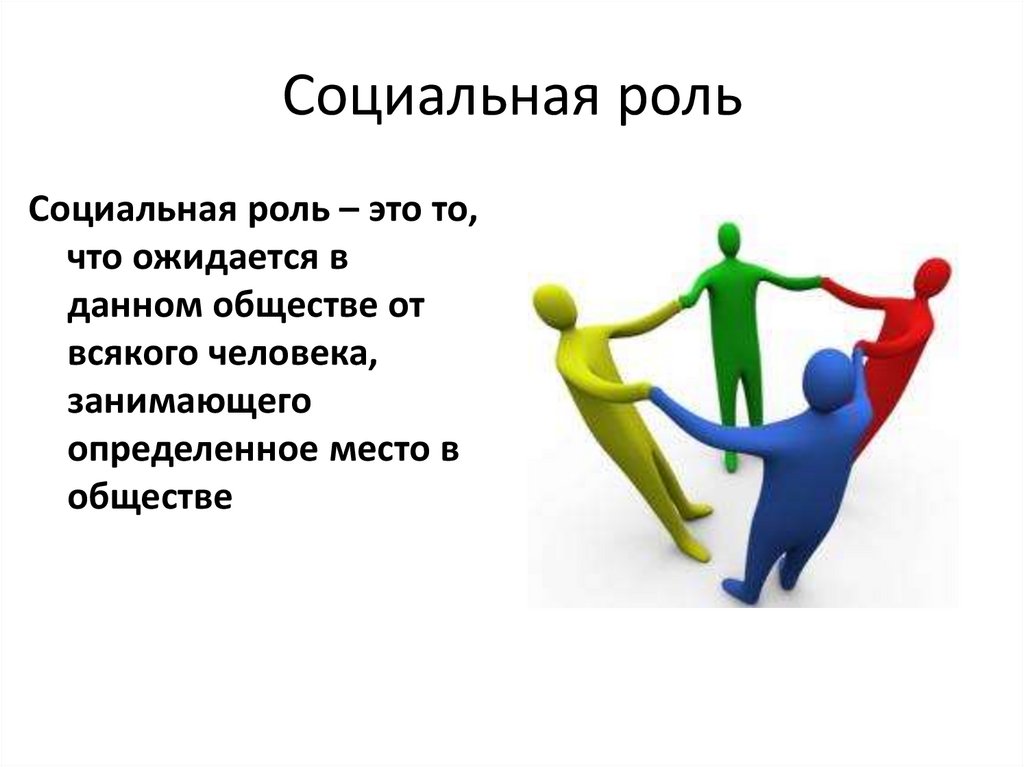 Социальная роль

Социальная роль – это то, что ожидается в данном обществе от всякого человека, занимающего определенное место в обществе